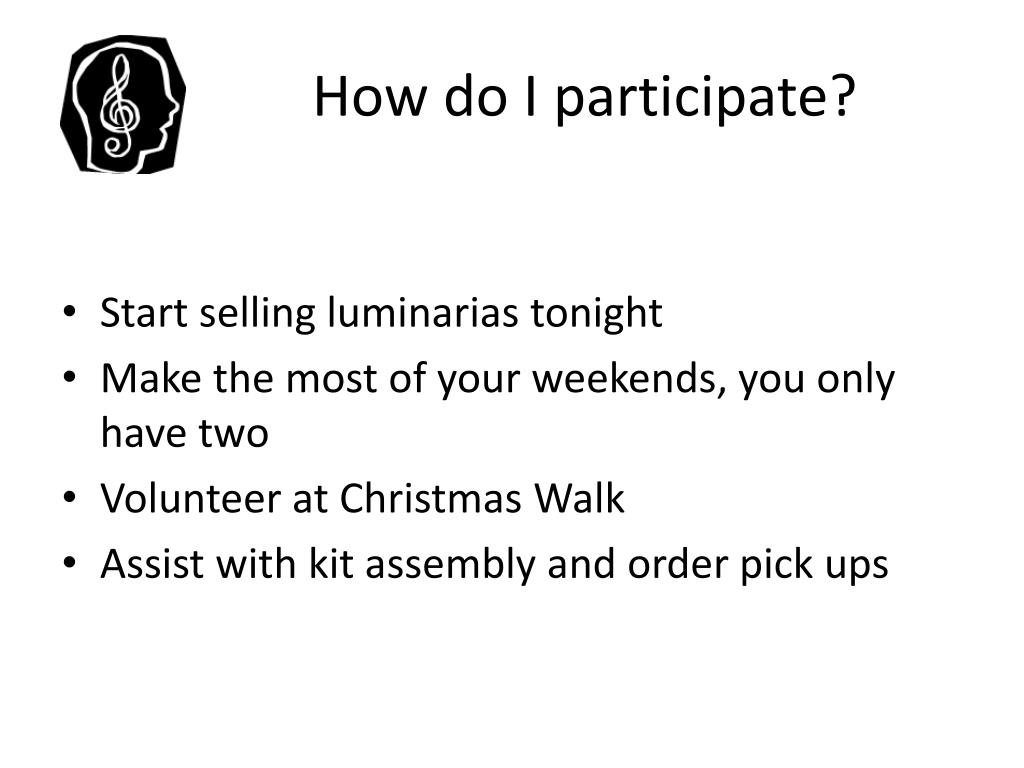 How do I participate?

• Start selling luminarias tonight
• Make the most of your weekends, you only have two
• Volunteer at Christmas Walk
• Assist with kit assembly and order pick ups